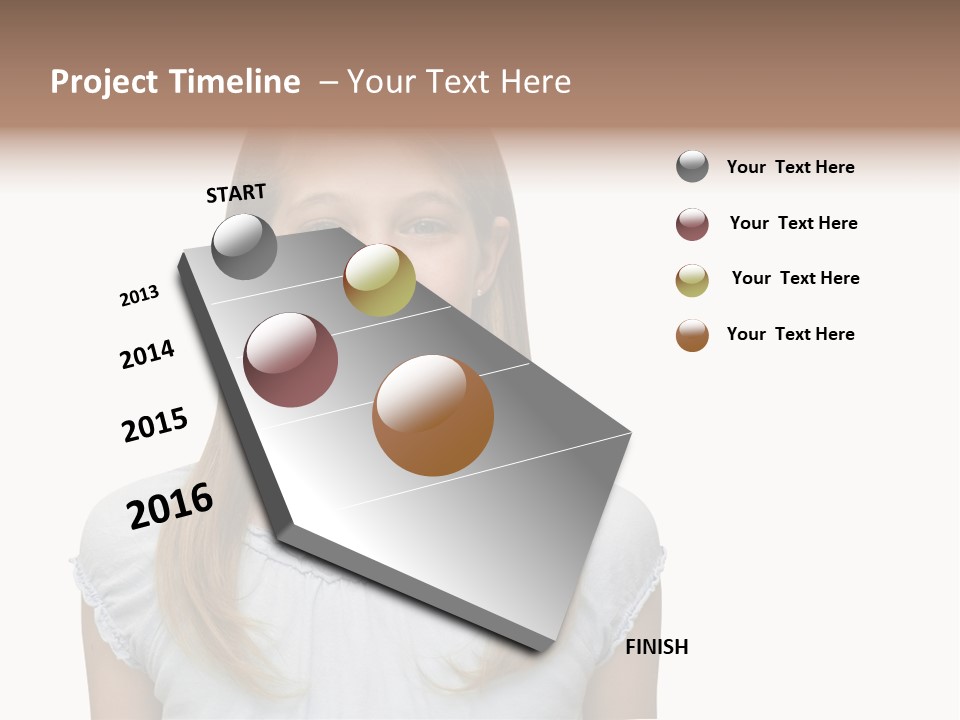 Project Timeline – Your Text Here

START

2013

2014

2015

2016

FINISH

Your Text Here

Your Text Here

Your Text Here

Your Text Here